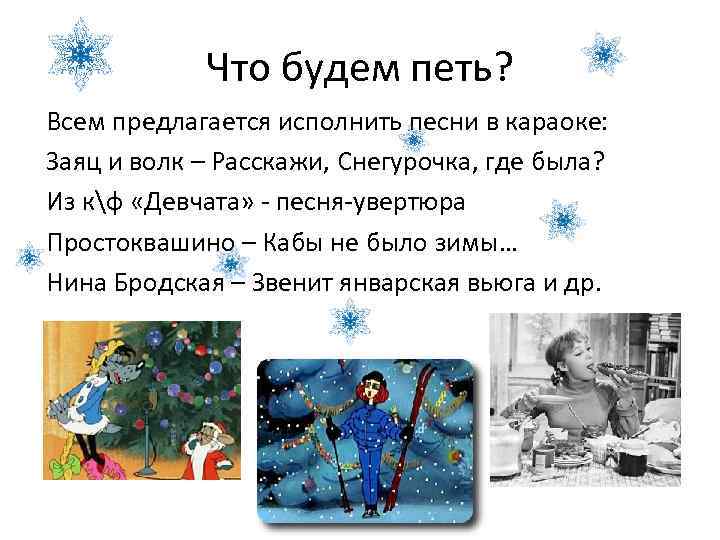 Что будем петь?

Всем предлагается исполнить песни в караоке:

Заяц и волк – Расскажи, Снегурочка, где была?

Из к\ф «Девчата» - песня-увертюра

Простоквашино – Кабы не было зимы…

Нина Бродская – Звенит январская вьюга и др.